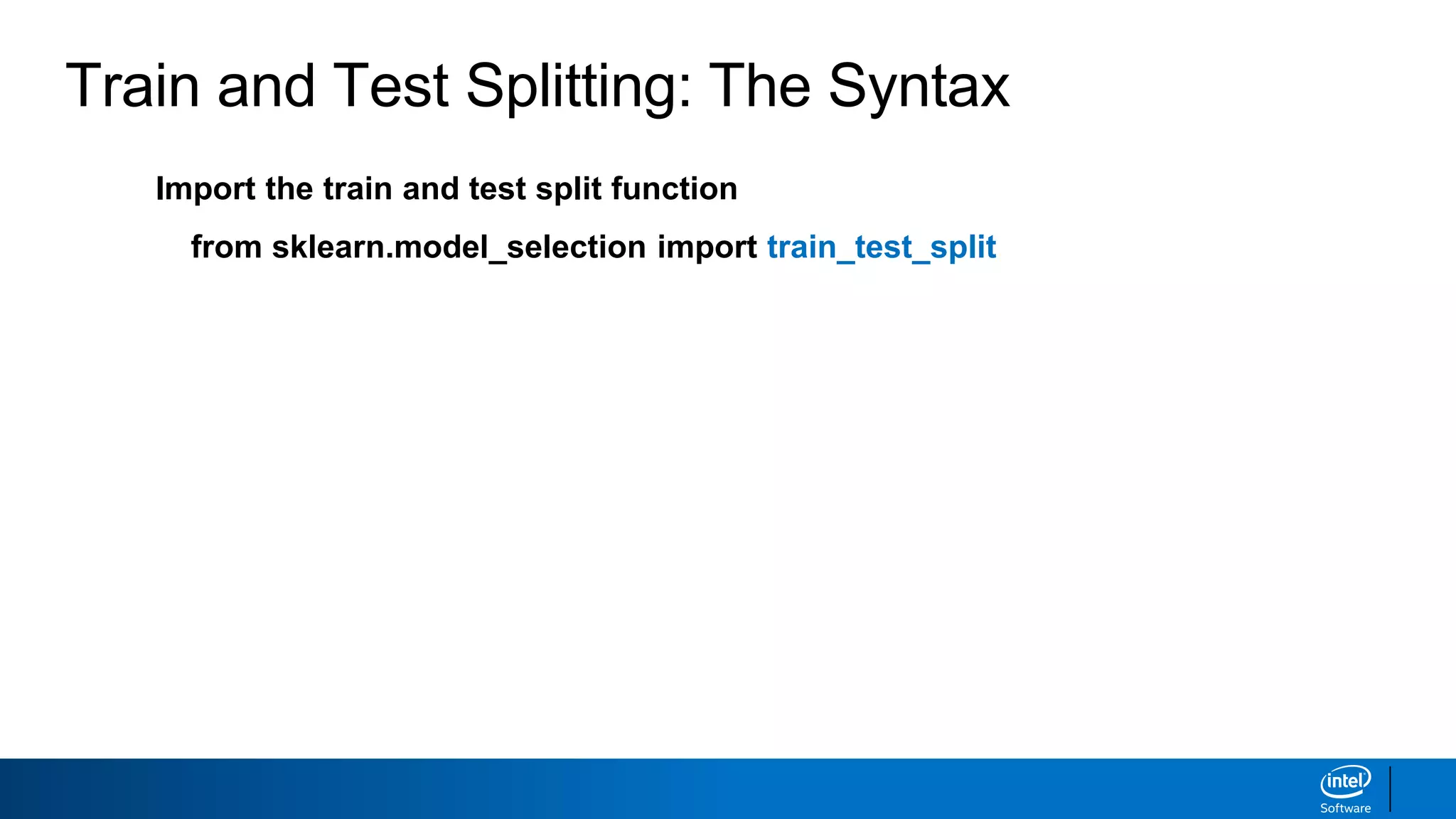 Train and Test Splitting: The Syntax

Import the train and test split function

from sklearn.model_selection import train_test_split

intel
Software